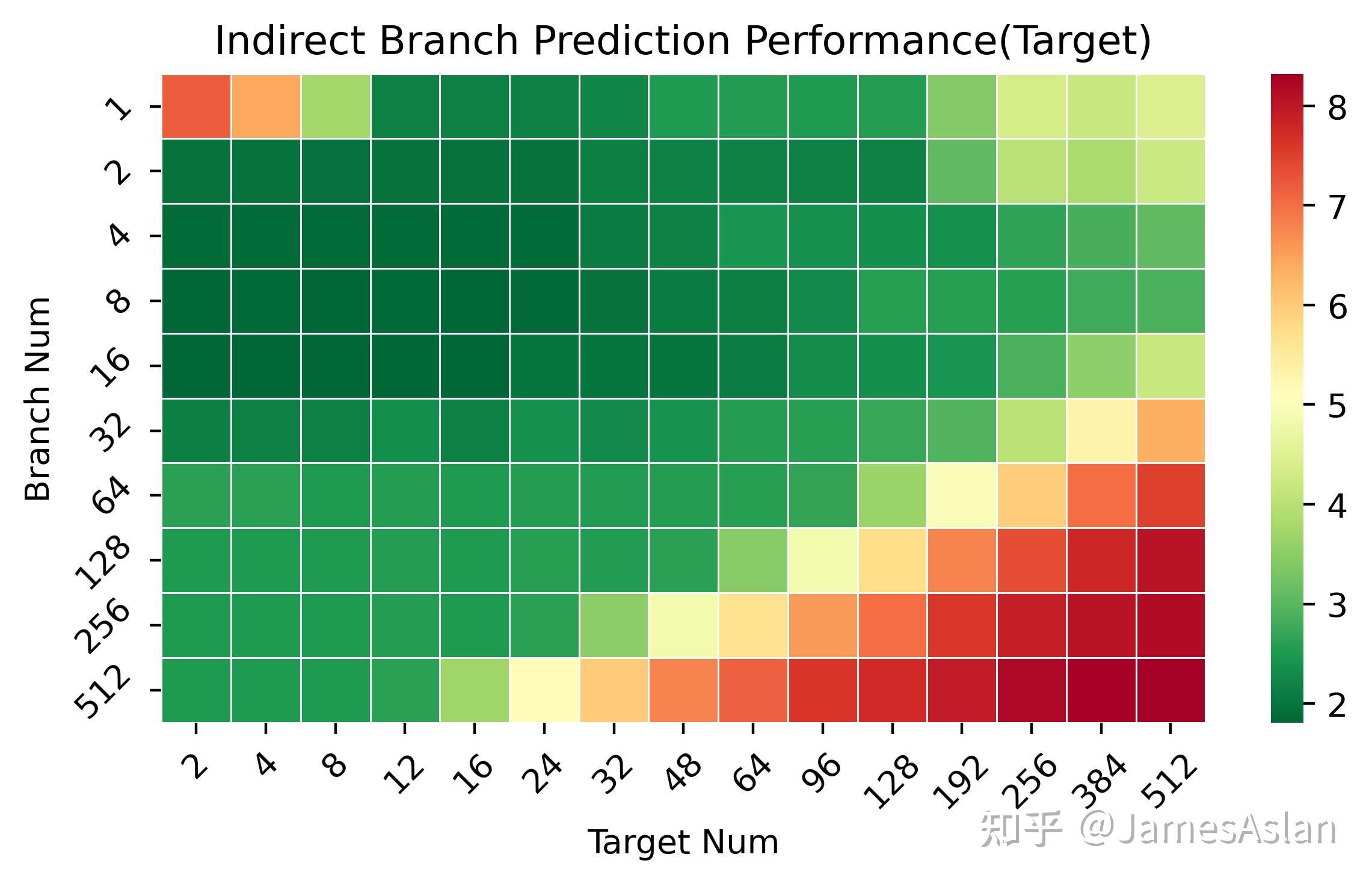 Indirect Branch Prediction Performance(Target)

Branch Num
1
2
4
8
16
32
64
128
256
512

2
4
8
12
16
24
32
48
64
96
128
192
256
384
512
Target Num

8
7
6
5
4
3
2

知乎 @JamesAslan